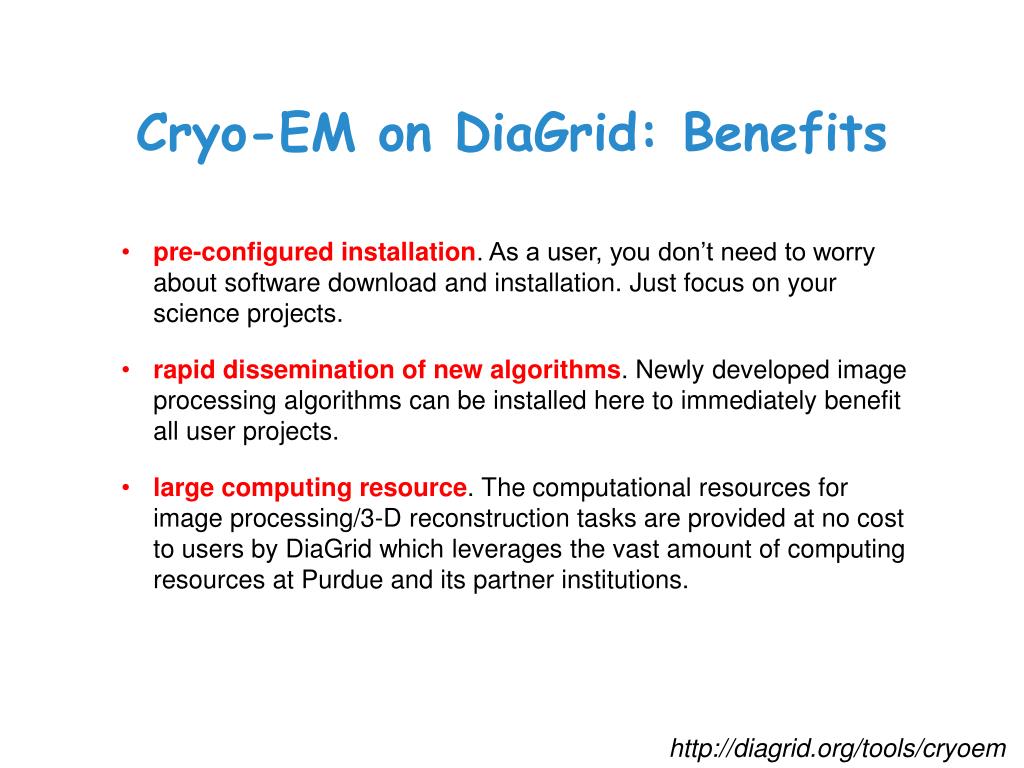 Cryo-EM on DiaGrid: Benefits

• pre-configured installation. As a user, you don’t need to worry about software download and installation. Just focus on your science projects.

• rapid dissemination of new algorithms. Newly developed image processing algorithms can be installed here to immediately benefit all user projects.

• large computing resource. The computational resources for image processing/3-D reconstruction tasks are provided at no cost to users by DiaGrid which leverages the vast amount of computing resources at Purdue and its partner institutions.

http://diagrid.org/tools/cryoem